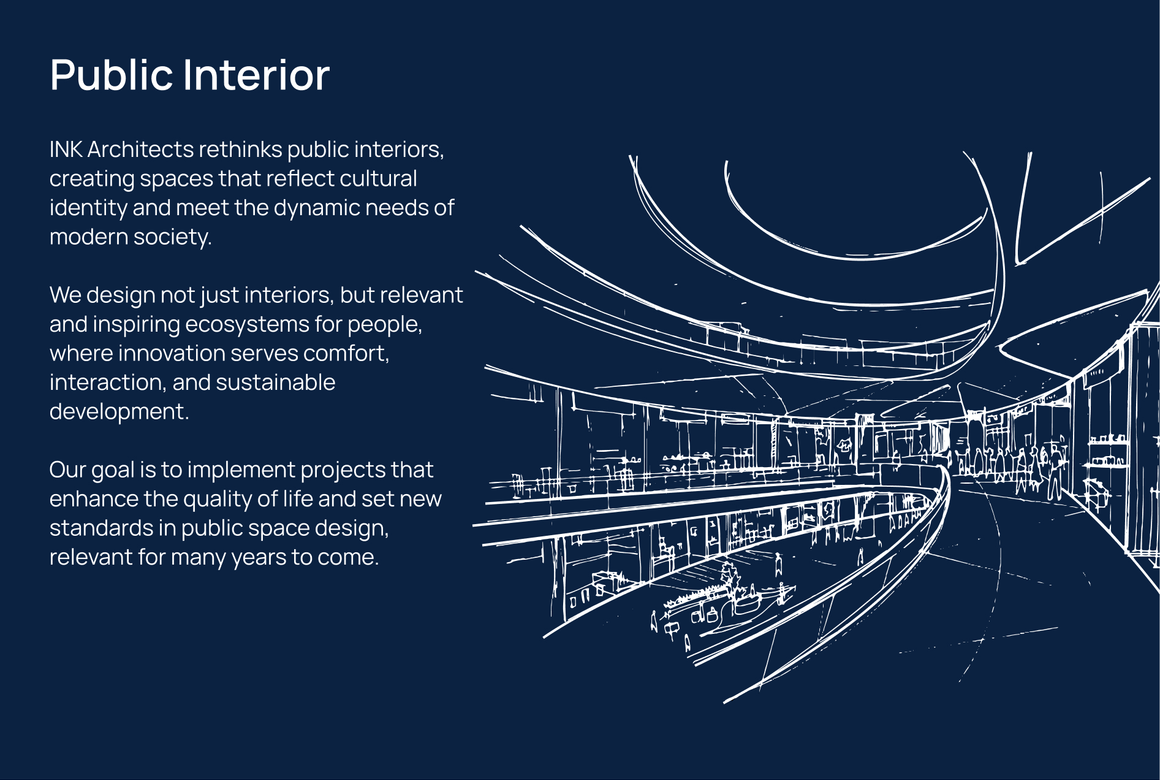 Public Interior

INK Architects rethinks public interiors, creating spaces that reflect cultural identity and meet the dynamic needs of modern society.

We design not just interiors, but relevant and inspiring ecosystems for people, where innovation serves comfort, interaction, and sustainable development.

Our goal is to implement projects that enhance the quality of life and set new standards in public space design, relevant for many years to come.